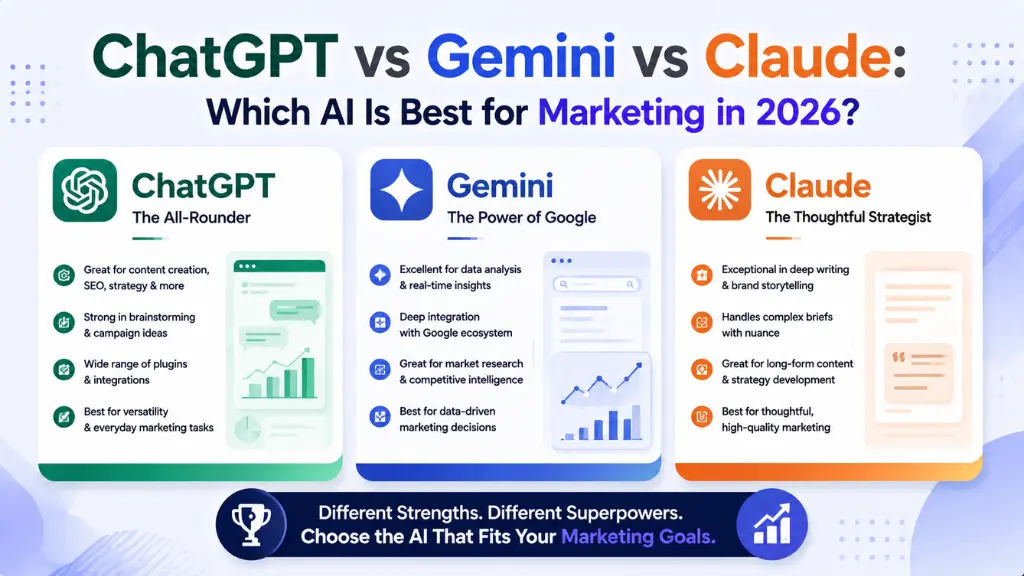 ChatGPT vs Gemini vs Claude:
Which AI Is Best for Marketing in 2026?

ChatGPT
The All-Rounder

Great for content creation, SEO, strategy & more

Strong in brainstorming & campaign ideas

Wide range of plugins & integrations

Best for versatility & everyday marketing tasks

Gemini
The Power of Google

Excellent for data analysis & real-time insights

Deep integration with Google ecosystem

Great for market research & competitive intelligence

Best for data-driven marketing decisions

Claude
The Thoughtful Strategist

Exceptional in deep writing & brand storytelling

Handles complex briefs with nuance

Great for long-form content & strategy development

Best for thoughtful, high-quality marketing

Different Strengths. Different Superpowers.
Choose the AI That Fits Your Marketing Goals.